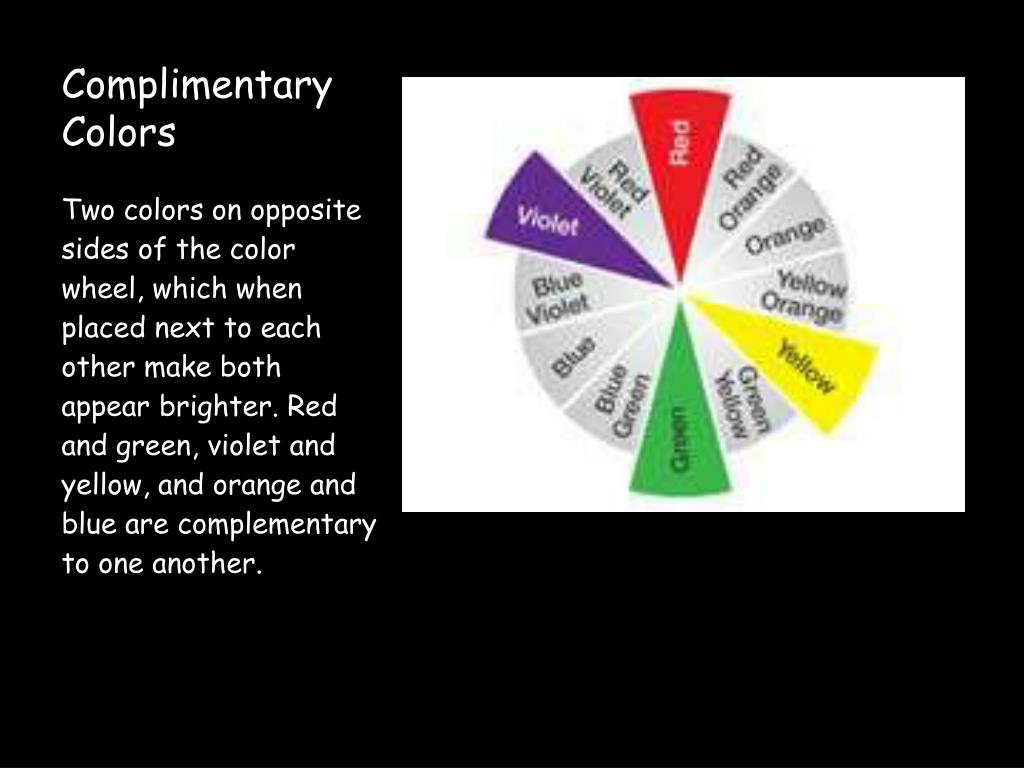 Complimentary Colors

Two colors on opposite sides of the color wheel, which when placed next to each other make both appear brighter. Red and green, violet and yellow, and orange and blue are complementary to one another.

Red
Red Orange
Orange
Yellow Orange
Yellow
Green Yellow
Green
Blue Green
Blue
Blue Violet
Violet
Red Violet